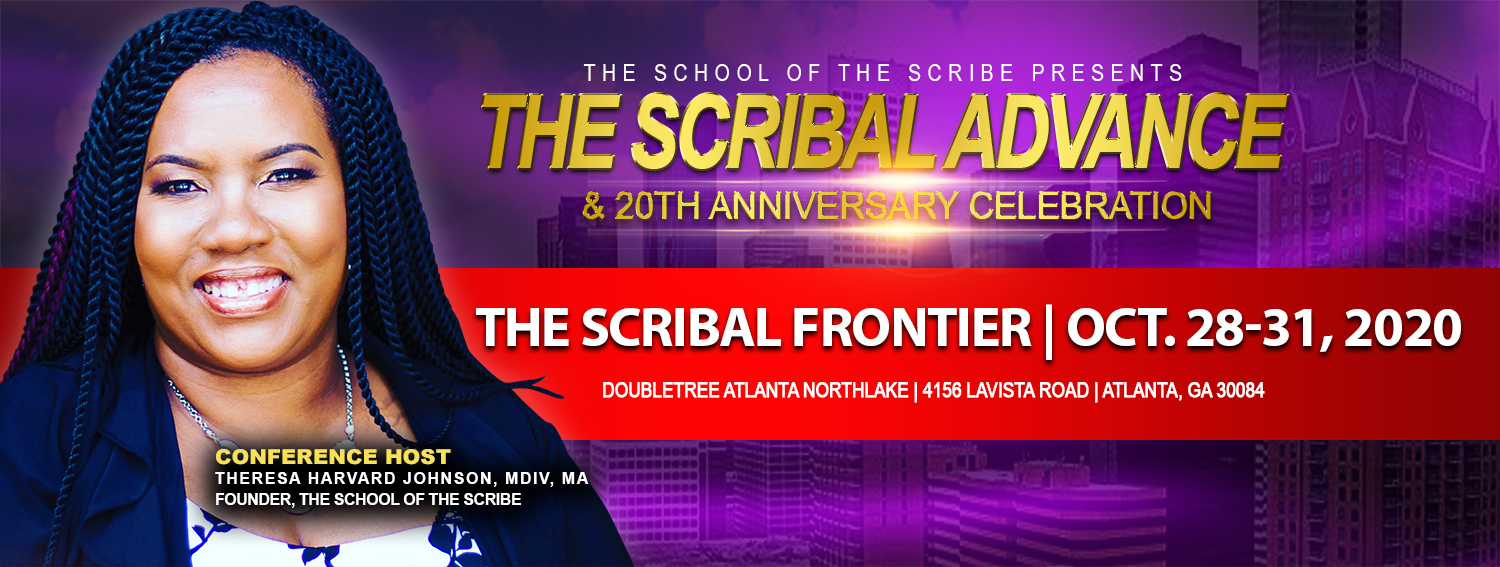 THE SCHOOL OF THE SCRIBE PRESENTS

THE SCRIBAL ADVANCE

& 20TH ANNIVERSARY CELEBRATION

THE SCRIBAL FRONTIER | OCT. 28-31, 2020

DOUBLETREE ATLANTA NORTHLAKE | 4156 LAVISTA ROAD | ATLANTA, GA 30084

CONFERENCE HOST
THERESA HARVARD JOHNSON, MDIV, MA
FOUNDER, THE SCHOOL OF THE SCRIBE